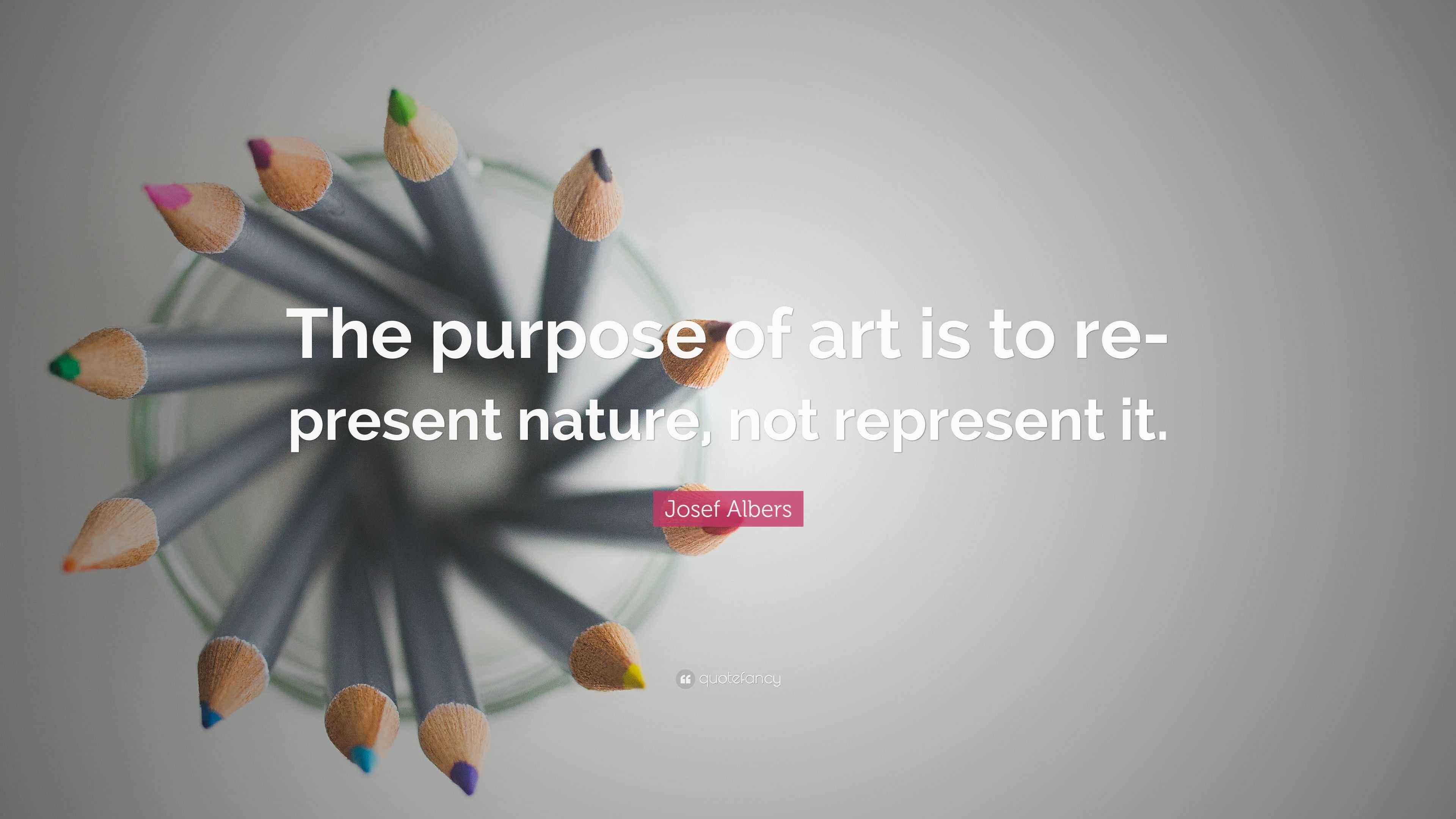 The purpose of art is to re-present nature, not represent it.

Josef Albers

quotefancy